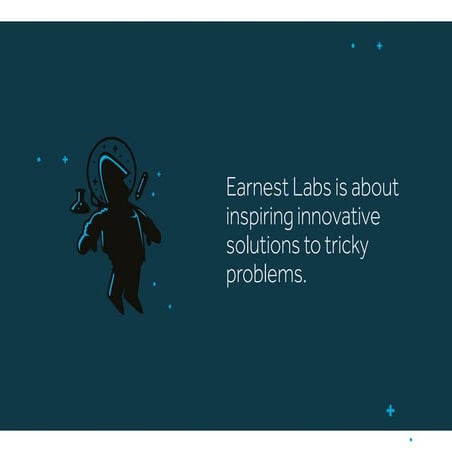 Earnest Labs is about inspiring innovative solutions to tricky problems.